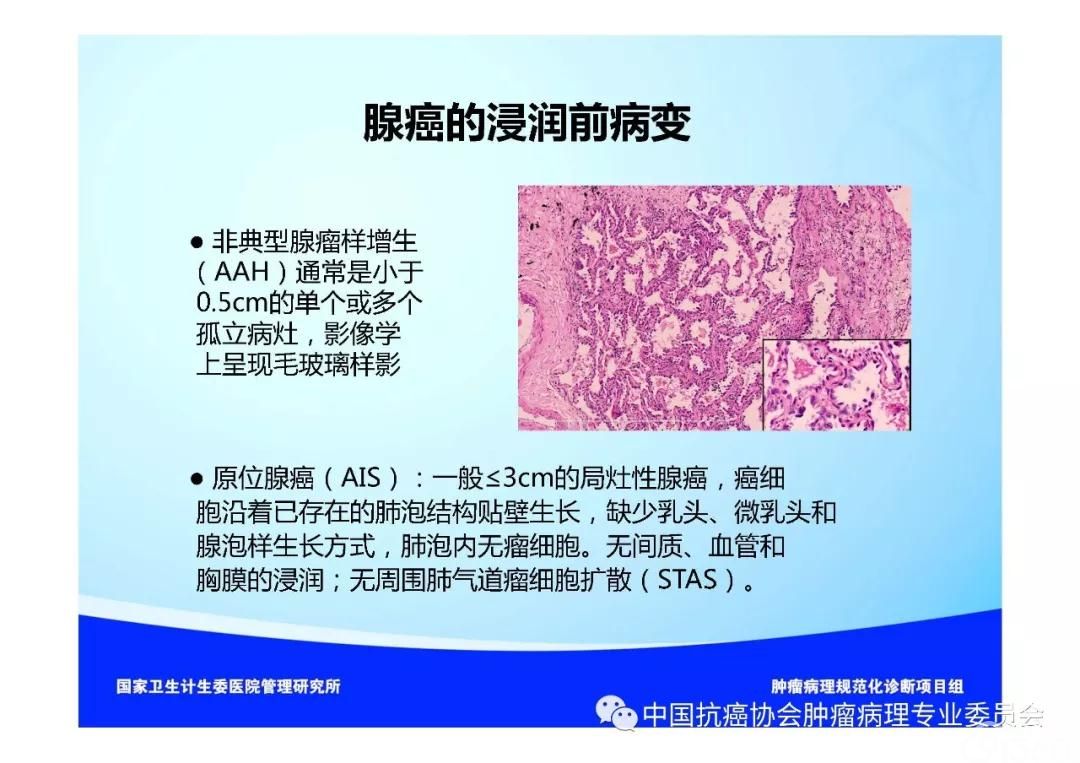 腺癌的浸润前病变

● 非典型腺瘤样增生（AAH）通常是小于0.5cm的单个或多个孤立病灶，影像学上呈现毛玻璃样影

● 原位腺癌（AIS）：一般≤3cm的局灶性腺癌，癌细胞沿着已存在的肺泡结构贴壁生长，缺少乳头、微乳头和腺泡样生长方式，肺泡内无瘤细胞。无间质、血管和胸膜的浸润；无周围肺气道瘤细胞扩散（STAS）。

国家卫生计生委医院管理研究所

肿瘤病理规范化诊断项目组

中国抗癌协会肿瘤病理专业委员会